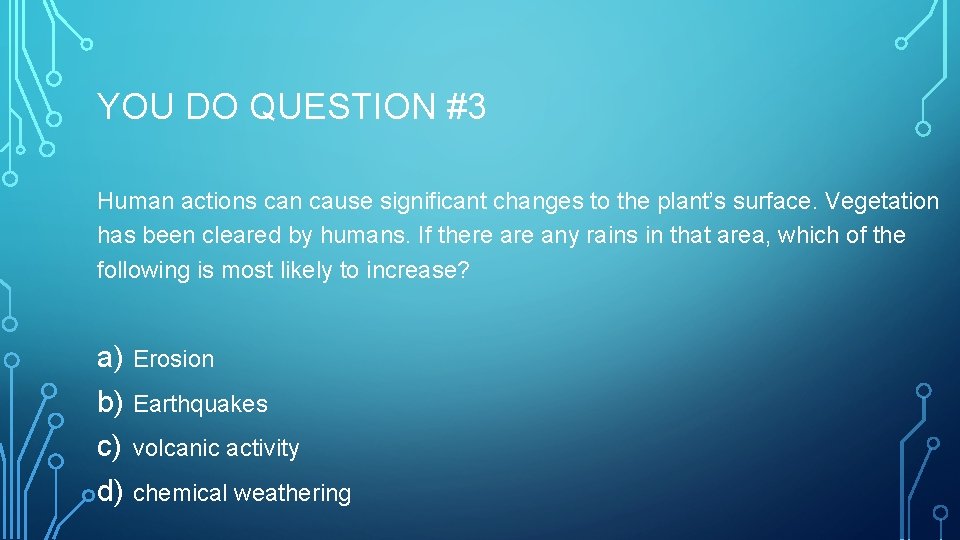 YOU DO QUESTION #3

Human actions can cause significant changes to the plant's surface. Vegetation has been cleared by humans. If there are any rains in that area, which of the following is most likely to increase?

a) Erosion
b) Earthquakes
c) volcanic activity
d) chemical weathering